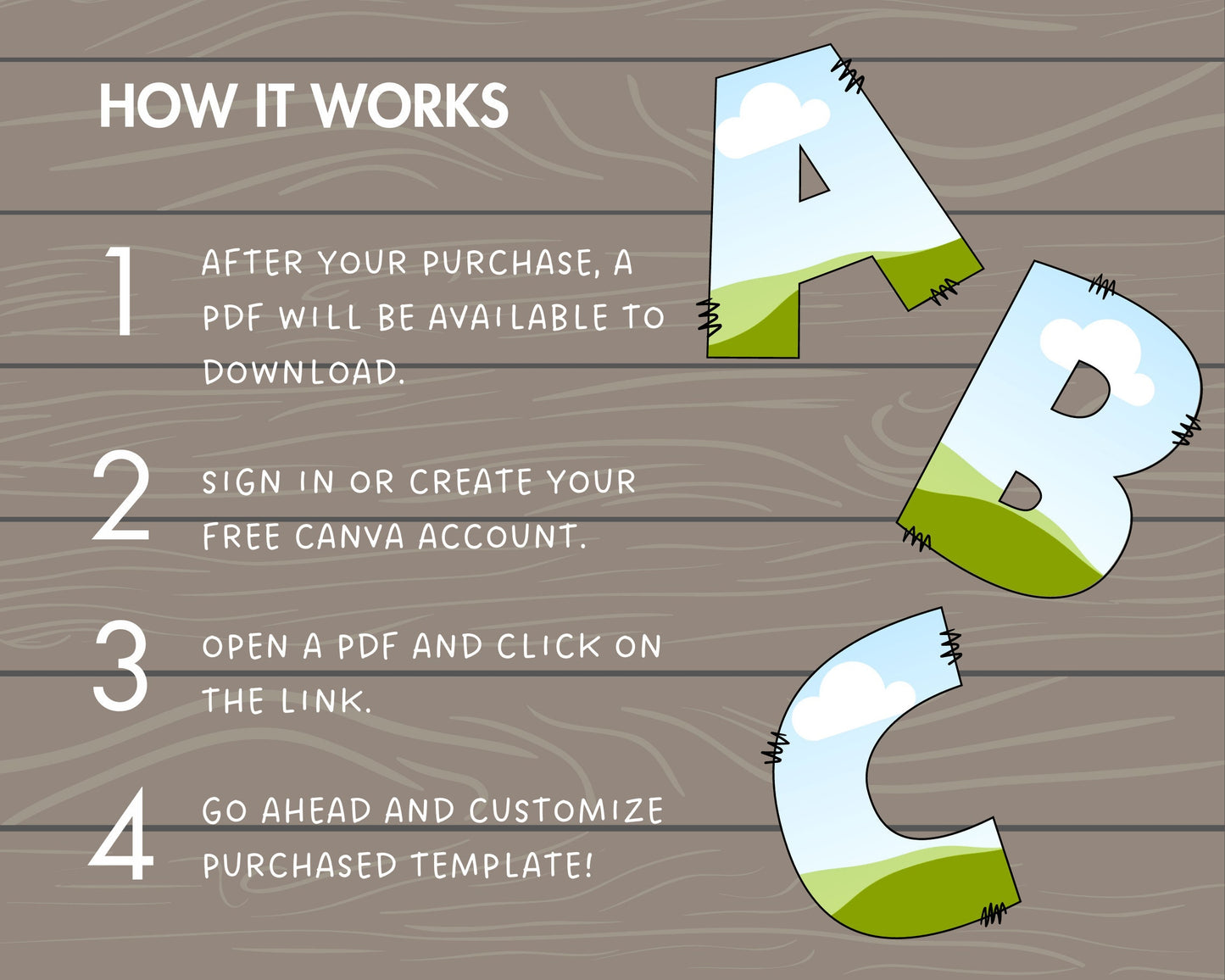 HOW IT WORKS

1 AFTER YOUR PURCHASE, A PDF WILL BE AVAILABLE TO DOWNLOAD.

2 SIGN IN OR CREATE YOUR FREE CANVA ACCOUNT.

3 OPEN A PDF AND CLICK ON THE LINK.

4 GO AHEAD AND CUSTOMIZE PURCHASED TEMPLATE!

A

B

C